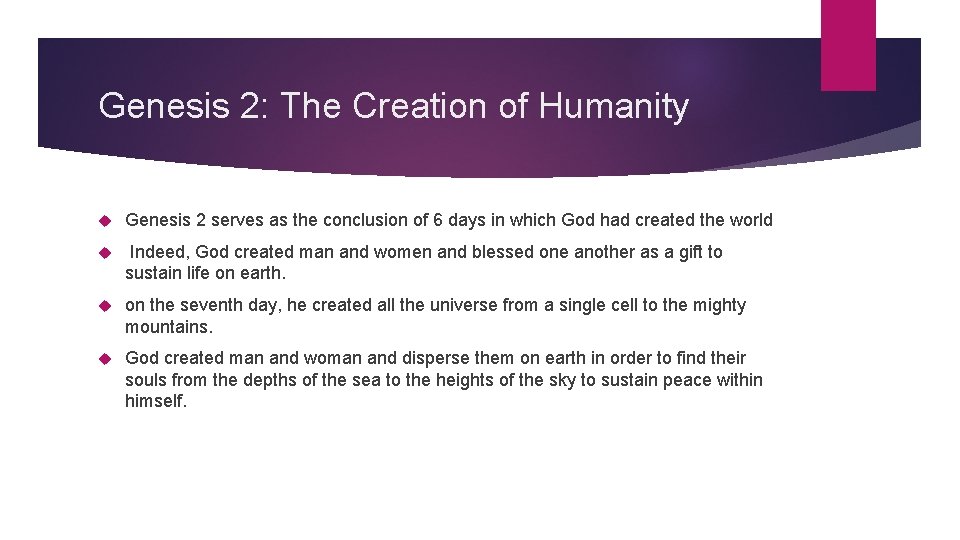 Genesis 2: The Creation of Humanity

Genesis 2 serves as the conclusion of 6 days in which God had created the world

Indeed, God created man and women and blessed one another as a gift to sustain life on earth.

on the seventh day, he created all the universe from a single cell to the mighty mountains.

God created man and woman and disperse them on earth in order to find their souls from the depths of the sea to the heights of the sky to sustain peace within himself.